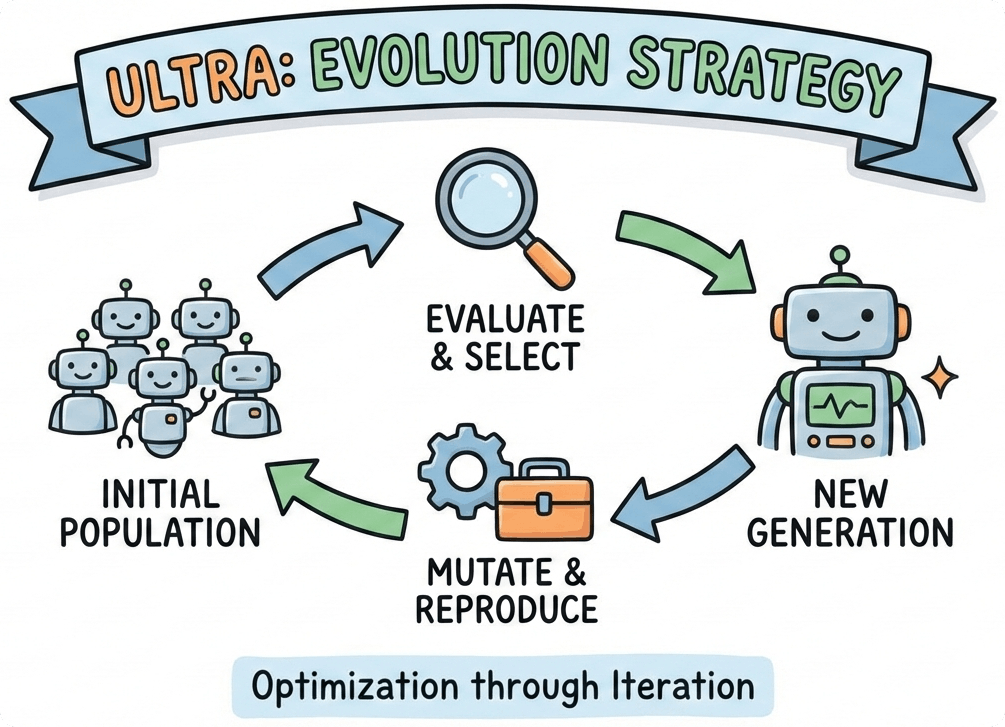 ULTRA: EVOLUTION STRATEGY

EVALUATE & SELECT

INITIAL POPULATION

NEW GENERATION

MUTATE & REPRODUCE

Optimization through Iteration